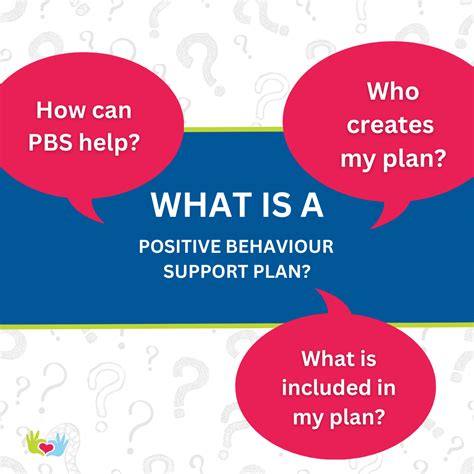 How can PBS help?

Who creates my plan?

WHAT IS A

POSITIVE BEHAVIOUR SUPPORT PLAN?

What is included in my plan?